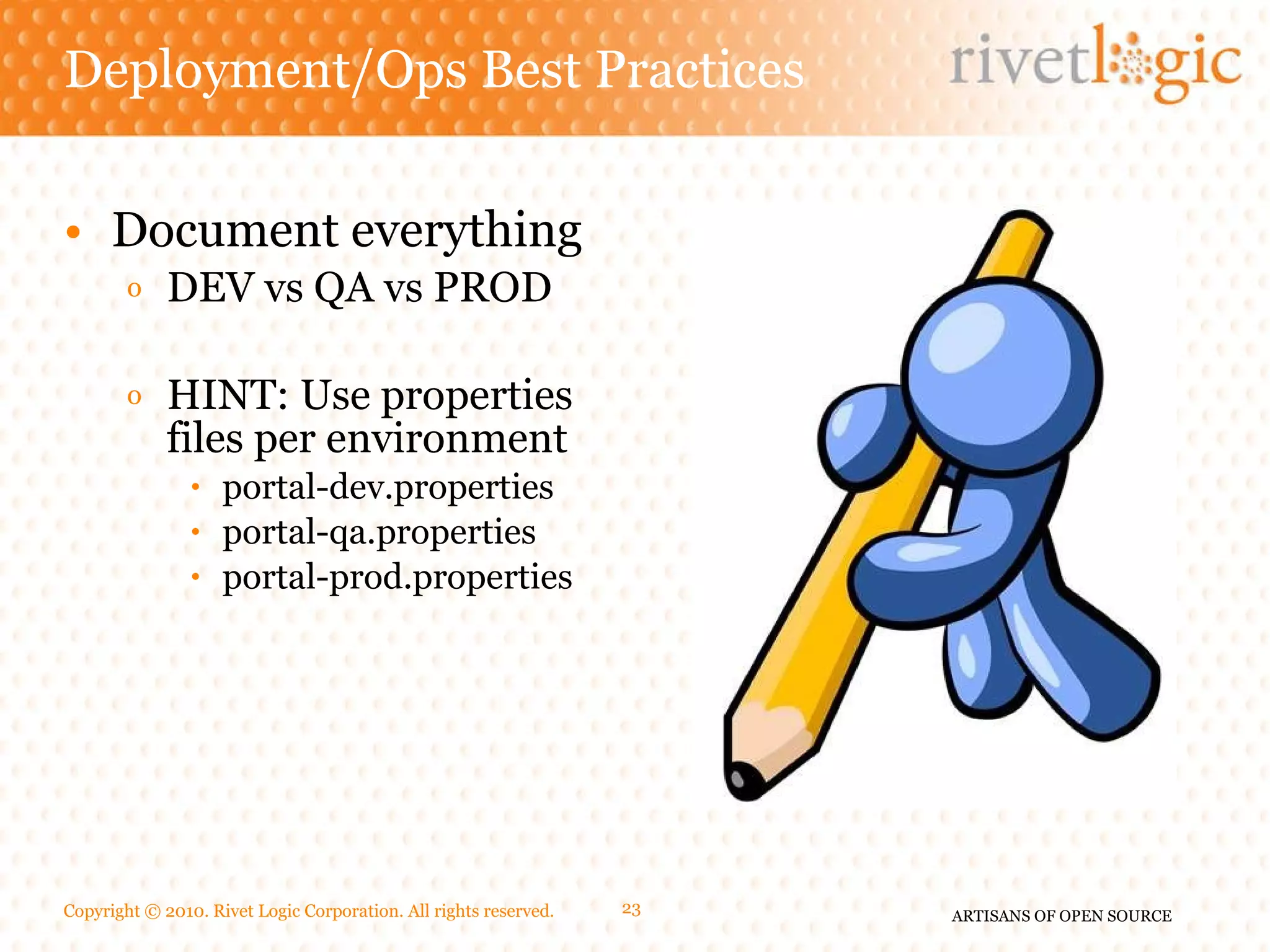 Deployment/Ops Best Practices

rivetlogic

• Document everything
  o DEV vs QA vs PROD

  o HINT: Use properties files per environment
    • portal-dev.properties
    • portal-qa.properties
    • portal-prod.properties

Copyright © 2010. Rivet Logic Corporation. All rights reserved.

23

ARTISANS OF OPEN SOURCE